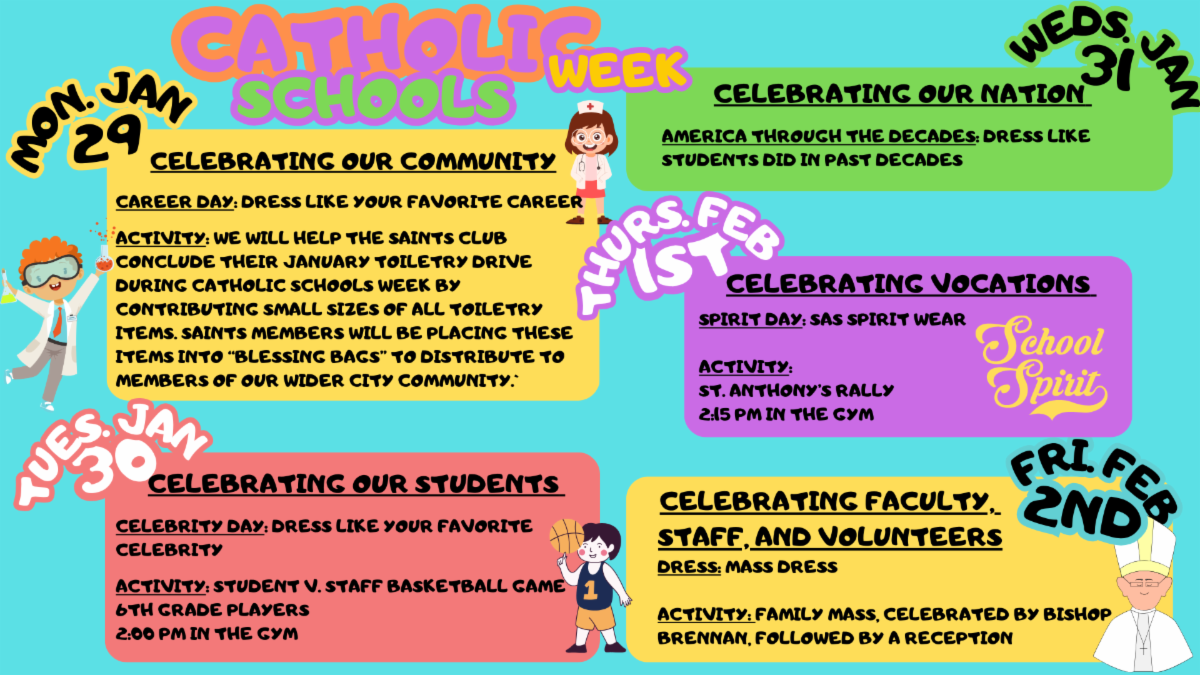 CATHOLIC SCHOOLS WEEK

MON. JAN 29

CELEBRATING OUR COMMUNITY

CAREER DAY: DRESS LIKE YOUR FAVORITE CAREER

ACTIVITY: WE WILL HELP THE SAINTS CLUB CONCLUDE THEIR JANUARY TOILETRY DRIVE DURING CATHOLIC SCHOOLS WEEK BY CONTRIBUTING SMALL SIZES OF ALL TOILETRY ITEMS. SAINTS MEMBERS WILL BE PLACING THESE ITEMS INTO "BLESSING BAGS" TO DISTRIBUTE TO MEMBERS OF OUR WIDER CITY COMMUNITY.`

TUES. JAN 30

CELEBRATING OUR STUDENTS

CELEBRITY DAY: DRESS LIKE YOUR FAVORITE CELEBRITY

ACTIVITY: STUDENT V. STAFF BASKETBALL GAME 6TH GRADE PLAYERS 2:00 PM IN THE GYM

1

WEDS. JAN 31

CELEBRATING OUR NATION

AMERICA THROUGH THE DECADES: DRESS LIKE STUDENTS DID IN PAST DECADES

THURS. FEB 1ST

CELEBRATING VOCATIONS

SPIRIT DAY: SAS SPIRIT WEAR

ACTIVITY:
ST. ANTHONY'S RALLY
2:15 PM IN THE GYM

School Spirit

FRI. FEB 2ND

CELEBRATING FACULTY, STAFF, AND VOLUNTEERS

DRESS: MASS DRESS

ACTIVITY: FAMILY MASS, CELEBRATED BY BISHOP BRENNAN, FOLLOWED BY A RECEPTION